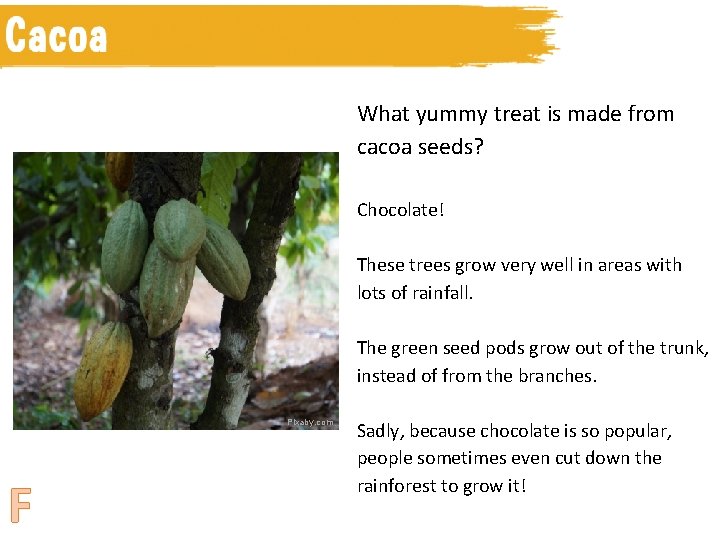 Cacoa

What yummy treat is made from cacoa seeds?

Chocolate!

These trees grow very well in areas with lots of rainfall.

The green seed pods grow out of the trunk, instead of from the branches.

Sadly, because chocolate is so popular, people sometimes even cut down the rainforest to grow it!

Pixaby.com

F